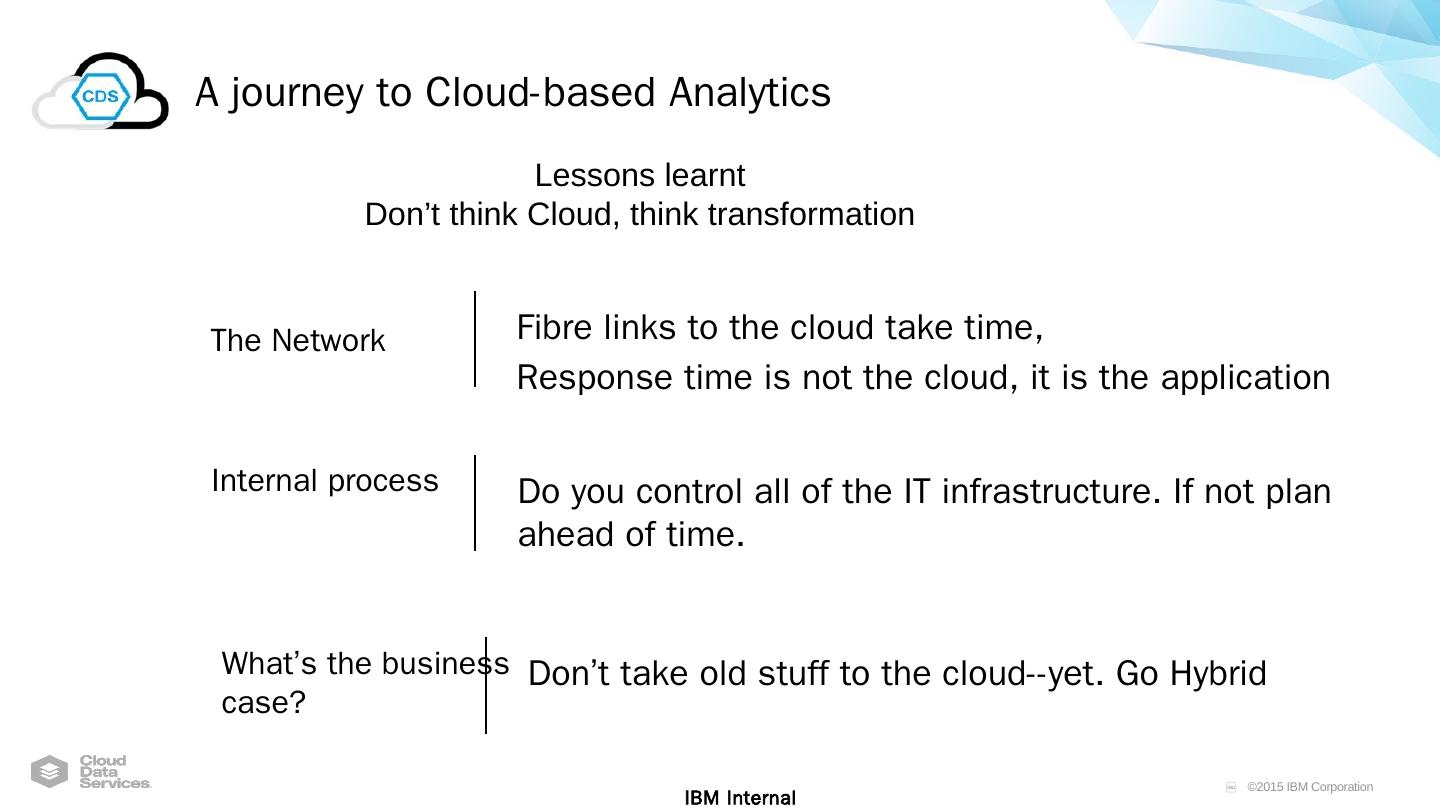 CDS

A journey to Cloud-based Analytics

Lessons learnt
Don’t think Cloud, think transformation

The Network

Fibre links to the cloud take time,
Response time is not the cloud, it is the application

Internal process

Do you control all of the IT infrastructure. If not plan ahead of time.

What’s the business case?

Don’t take old stuff to the cloud--yet. Go Hybrid

Cloud Data Services.

IBM Internal

©2015 IBM Corporation